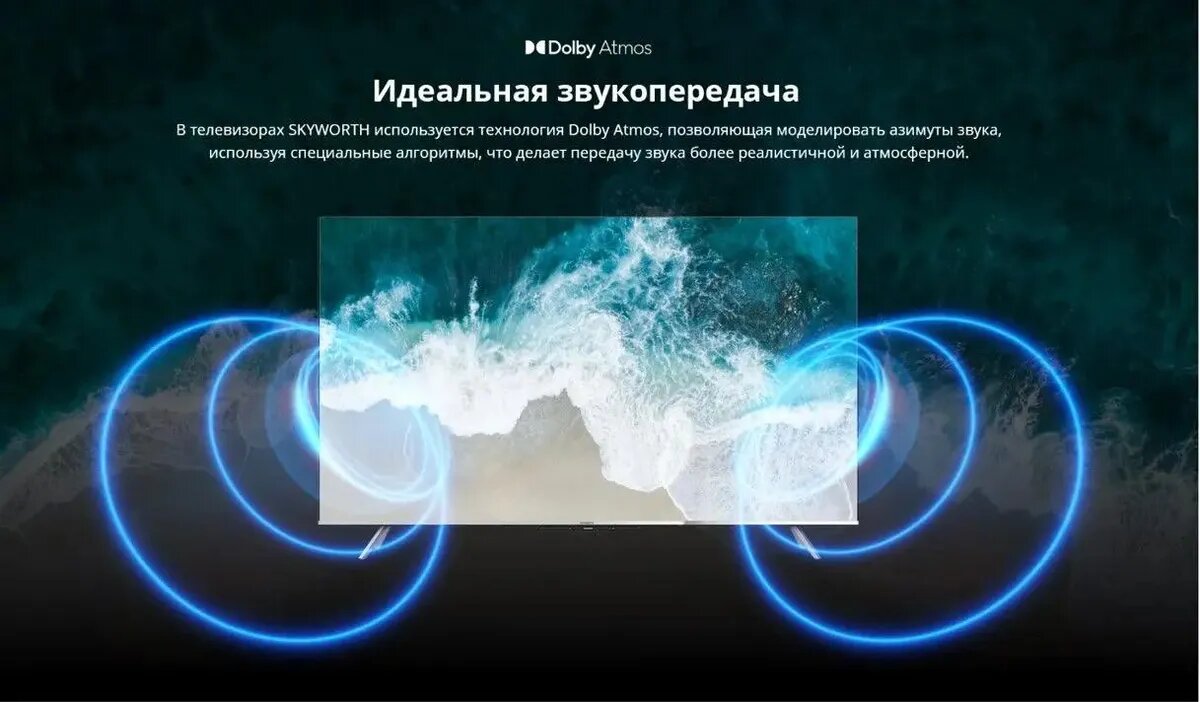 Dolby Atmos

Идеальная звукопередача

В телевизорах SKYWORTH используется технология Dolby Atmos, позволяющая моделировать азимуты звука, используя специальные алгоритмы, что делает передачу звука более реалистичной и атмосферной.